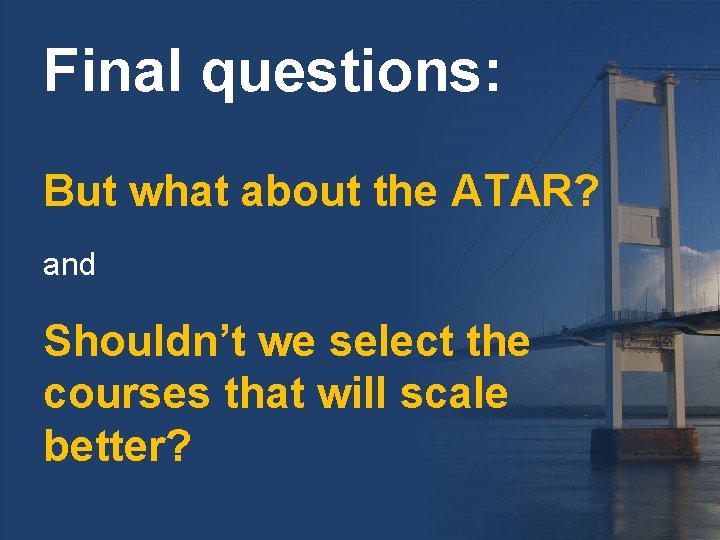 Final questions:

But what about the ATAR?

and

Shouldn’t we select the courses that will scale better?